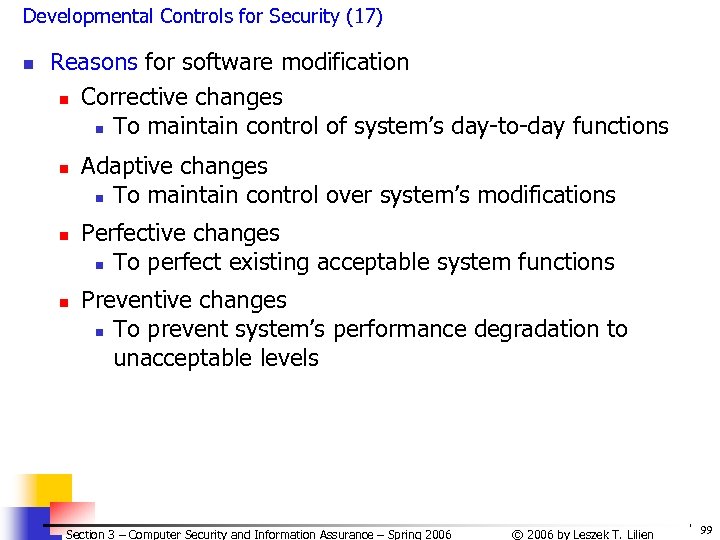 Developmental Controls for Security (17)

Reasons for software modification

Corrective changes

To maintain control of system's day-to-day functions

Adaptive changes

To maintain control over system's modifications

Perfective changes

To perfect existing acceptable system functions

Preventive changes

To prevent system's performance degradation to unacceptable levels

Section 3 – Computer Security and Information Assurance – Spring 2006 © 2006 by Leszek T. Lilien 99